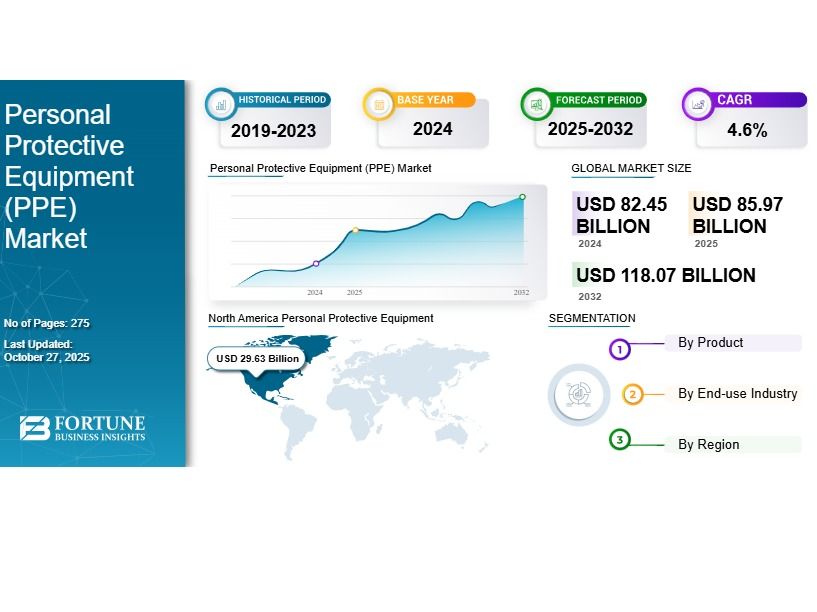 Personal Protective Equipment (PPE) Market

No of Pages: 275

Last Updated: October 27, 2025

FORTUNE BUSINESS INSIGHTS

HISTORICAL PERIOD
2019-2023

BASE YEAR
2024

FORECAST PERIOD
2025-2032

CAGR
4.6%

Personal Protective Equipment (PPE) Market

2024
2025
2032

GLOBAL MARKET SIZE

USD 82.45 BILLION
2024

USD 85.97 BILLION
2025

USD 118.07 BILLION
2032

North America Personal Protective Equipment

USD 29.63 Billion

SEGMENTATION

1 By Product

2 By End-use Industry

3 By Region